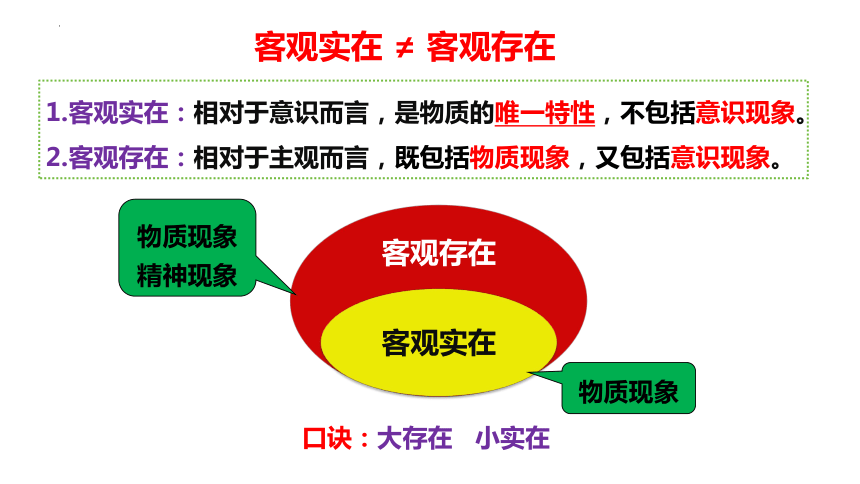 客观实在 ≠ 客观存在

1.客观实在：相对于意识而言，是物质的唯一特性，不包括意识现象。

2.客观存在：相对于主观而言，既包括物质现象，又包括意识现象。

物质现象
精神现象

客观存在

客观实在

物质现象

口诀：大存在 小实在